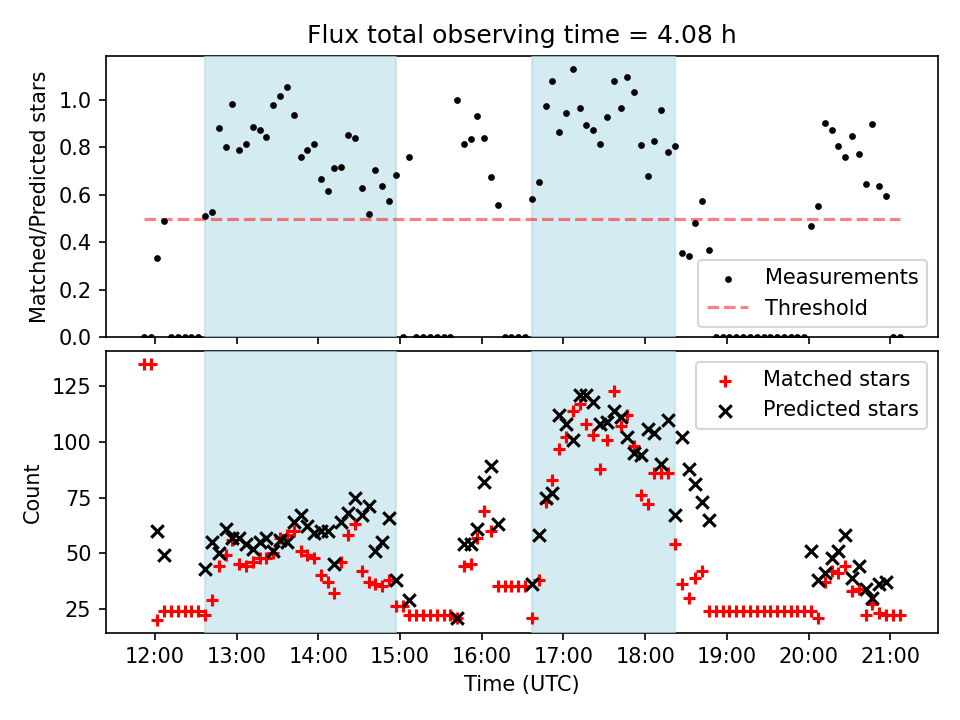 Flux total observing time = 4.08 h

Matched/Predicted stars

1.0
0.8
0.6
0.4
0.2
0.0

Measurements
Threshold

Count

125
100
75
50
25

Matched stars
Predicted stars

12:00
13:00
14:00
15:00
16:00
17:00
18:00
19:00
20:00
21:00

Time (UTC)